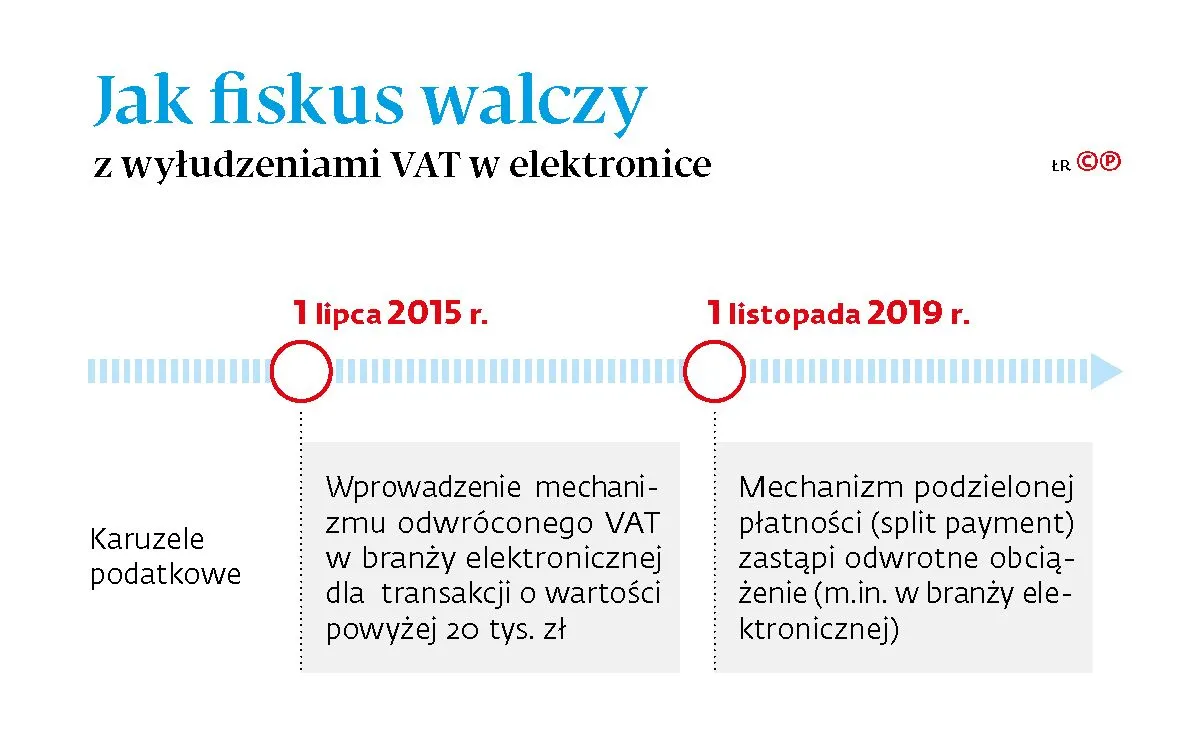 Jak fiskus walczy
z wyłudzeniami VAT w elektronice

ŁR ©℗

1 lipca 2015 r.

1 listopada 2019 r.

Karuzele podatkowe

Wprowadzenie mechanizmu odwróconego VAT w branży elektronicznej dla transakcji o wartości powyżej 20 tys. zł

Mechanizm podzielonej płatności (split payment) zastąpi odwrotne obciążenie (m.in. w branży elektronicznej)